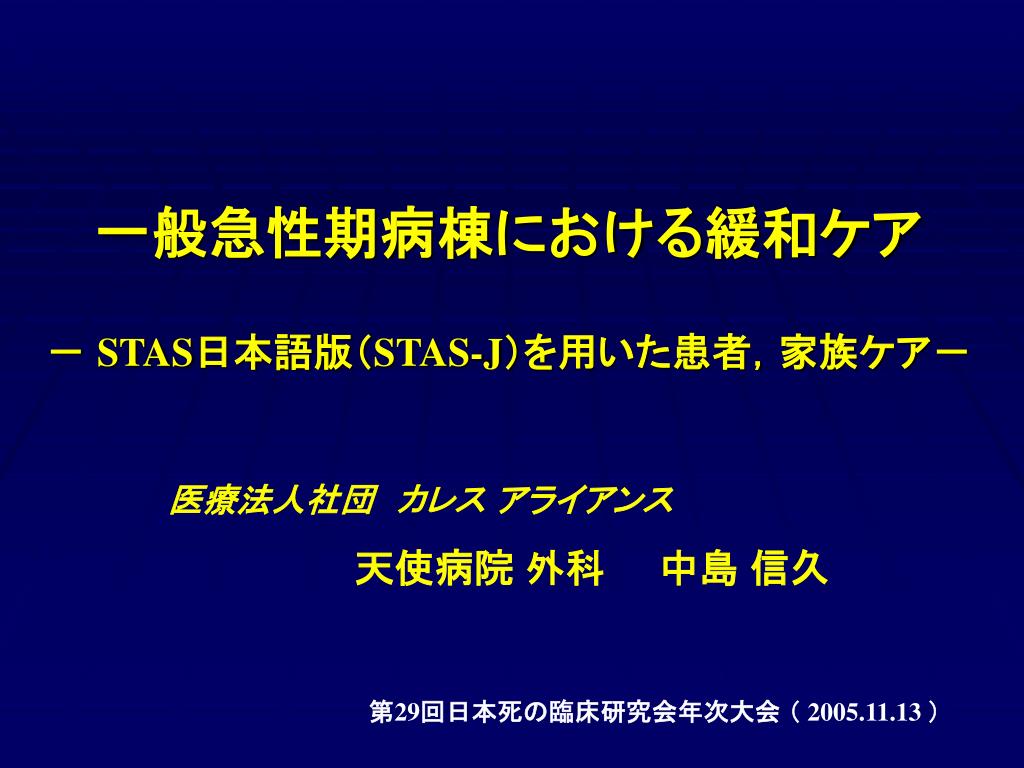 一般急性期病棟における緩和ケア

－ STAS日本語版（STAS-J）を用いた患者，家族ケア－

医療法人社団　カレス アライアンス

天使病院 外科　　中島 信久

第29回日本死の臨床研究会年次大会（ 2005.11.13 ）